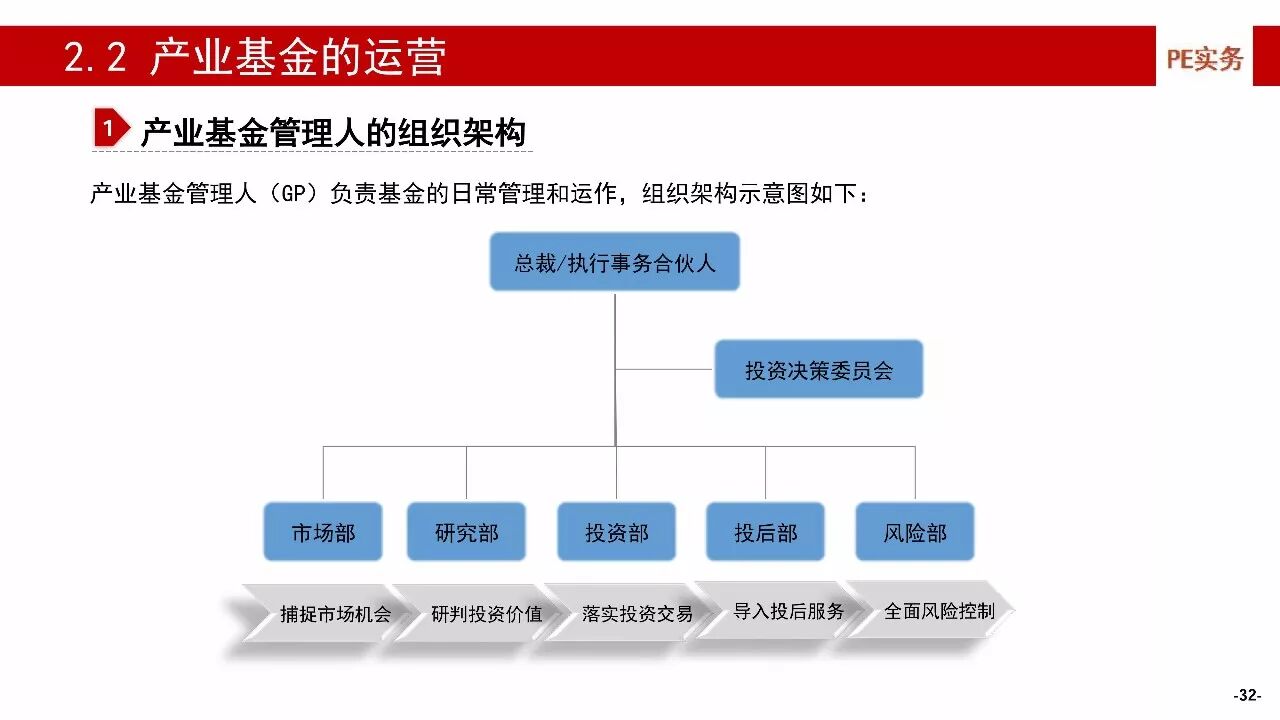 2.2 产业基金的运营

PE实务

1 产业基金管理人的组织架构

产业基金管理人（GP）负责基金的日常管理和运作，组织架构示意图如下：

总裁/执行事务合伙人

投资决策委员会

市场部

研究部

投资部

投后部

风险部

捕捉市场机会

研判投资价值

落实投资交易

导入投后服务

全面风险控制

-32-